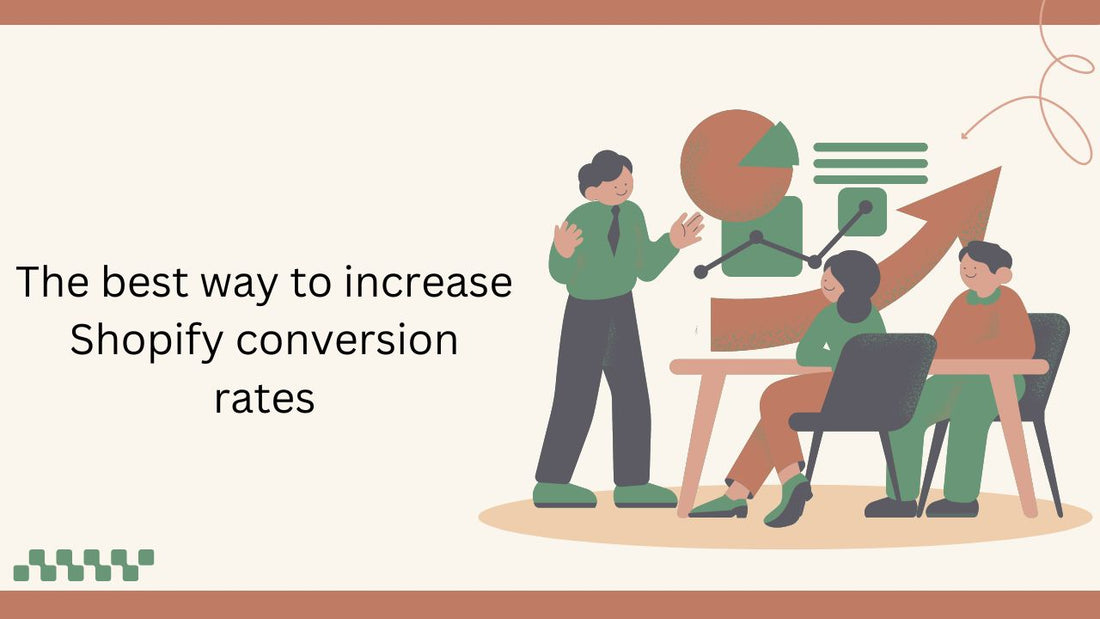 The best way to increase Shopify conversion rates